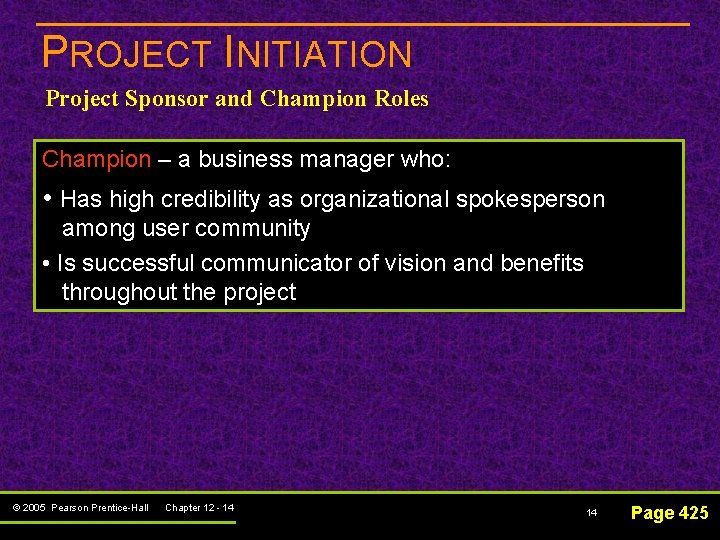 PROJECT INITIATION

Project Sponsor and Champion Roles

Champion – a business manager who:

• Has high credibility as organizational spokesperson among user community

• Is successful communicator of vision and benefits throughout the project

© 2005 Pearson Prentice-Hall Chapter 12 - 14

14

Page 425